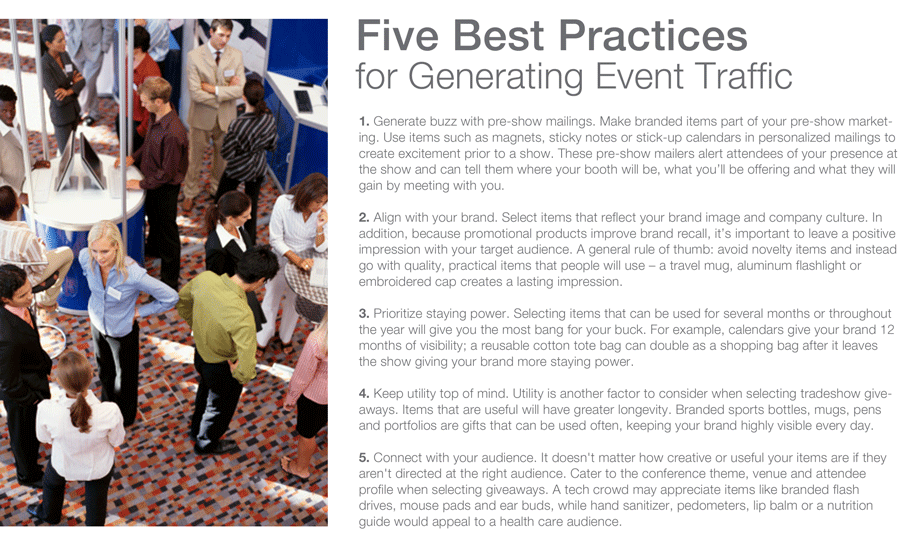 Five Best Practices
for Generating Event Traffic

1. Generate buzz with pre-show mailings. Make branded items part of your pre-show marketing. Use items such as magnets, sticky notes or stick-up calendars in personalized mailings to create excitement prior to a show. These pre-show mailers alert attendees of your presence at the show and can tell them where your booth will be, what you'll be offering and what they will gain by meeting with you.

2. Align with your brand. Select items that reflect your brand image and company culture. In addition, because promotional products improve brand recall, it's important to leave a positive impression with your target audience. A general rule of thumb: avoid novelty items and instead go with quality, practical items that people will use – a travel mug, aluminum flashlight or embroidered cap creates a lasting impression.

3. Prioritize staying power. Selecting items that can be used for several months or throughout the year will give you the most bang for your buck. For example, calendars give your brand 12 months of visibility; a reusable cotton tote bag can double as a shopping bag after it leaves the show giving your brand more staying power.

4. Keep utility top of mind. Utility is another factor to consider when selecting tradeshow giveaways. Items that are useful will have greater longevity. Branded sports bottles, mugs, pens and portfolios are gifts that can be used often, keeping your brand highly visible every day.

5. Connect with your audience. It doesn't matter how creative or useful your items are if they aren't directed at the right audience. Cater to the conference theme, venue and attendee profile when selecting giveaways. A tech crowd may appreciate items like branded flash drives, mouse pads and ear buds, while hand sanitizer, pedometers, lip balm or a nutrition guide would appeal to a health care audience.